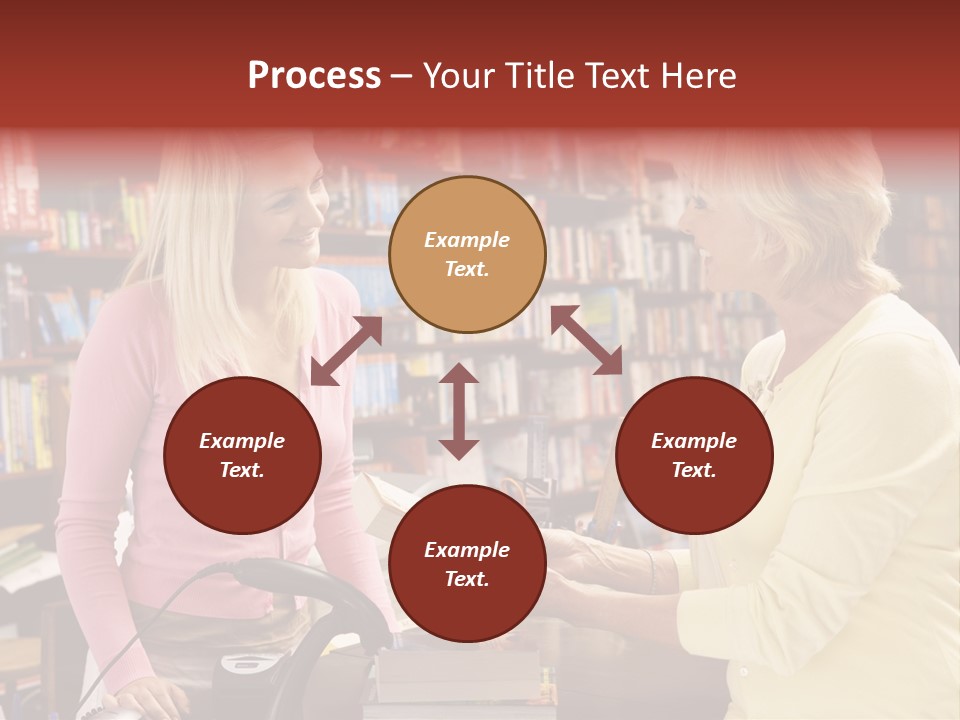 Process – Your Title Text Here

Example Text.

Example Text.

Example Text.

Example Text.